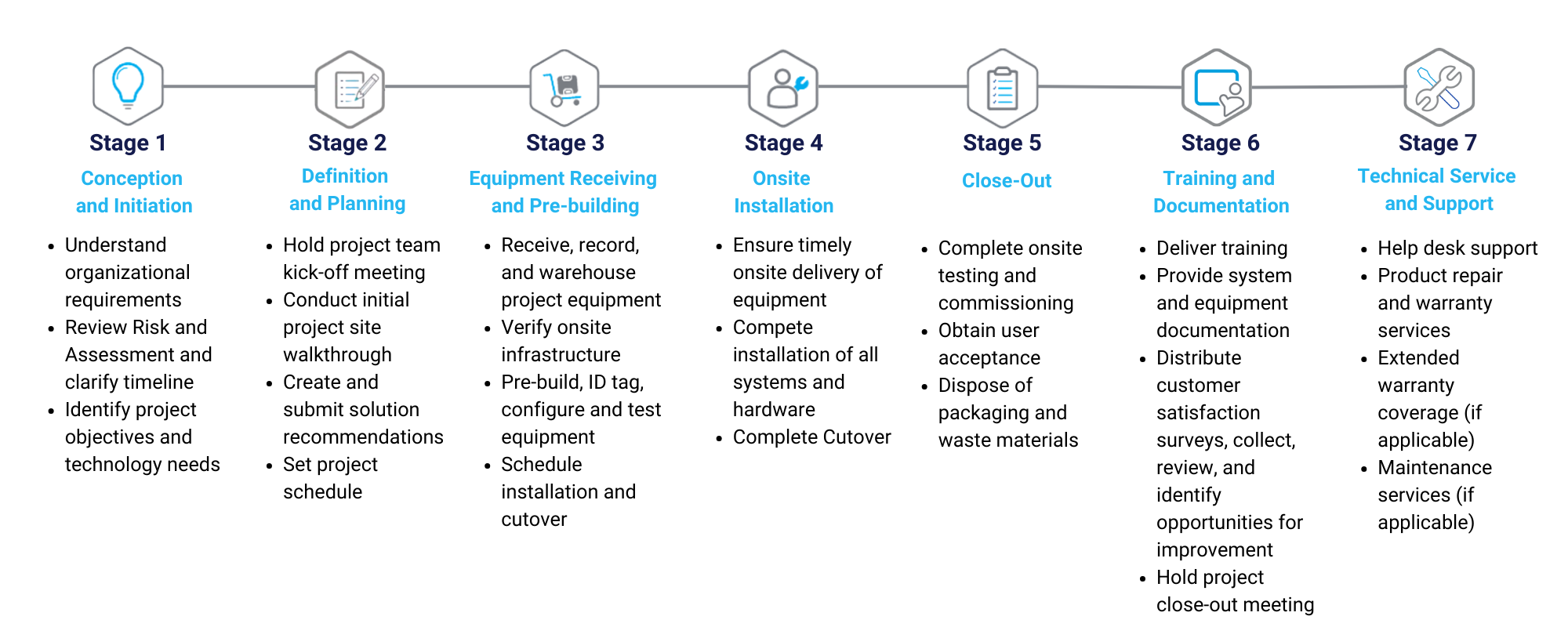 Stage 1
Conception and Initiation

- Understand organizational requirements
- Review Risk and Assessment and clarify timeline
- Identify project objectives and technology needs

Stage 2
Definition and Planning

- Hold project team kick-off meeting
- Conduct initial project site walkthrough
- Create and submit solution recommendations
- Set project schedule

Stage 3
Equipment Receiving and Pre-building

- Receive, record, and warehouse project equipment
- Verify onsite infrastructure
- Pre-build, ID tag, configure and test equipment
- Schedule installation and cutover

Stage 4
Onsite Installation

- Ensure timely onsite delivery of equipment
- Compete installation of all systems and hardware
- Complete Cutover

Stage 5
Close-Out

- Complete onsite testing and commissioning
- Obtain user acceptance
- Dispose of packaging and waste materials

Stage 6
Training and Documentation

- Deliver training
- Provide system and equipment documentation
- Distribute customer satisfaction surveys, collect, review, and identify opportunities for improvement
- Hold project close-out meeting

Stage 7
Technical Service and Support

- Help desk support
- Product repair and warranty services
- Extended warranty coverage (if applicable)
- Maintenance services (if applicable)